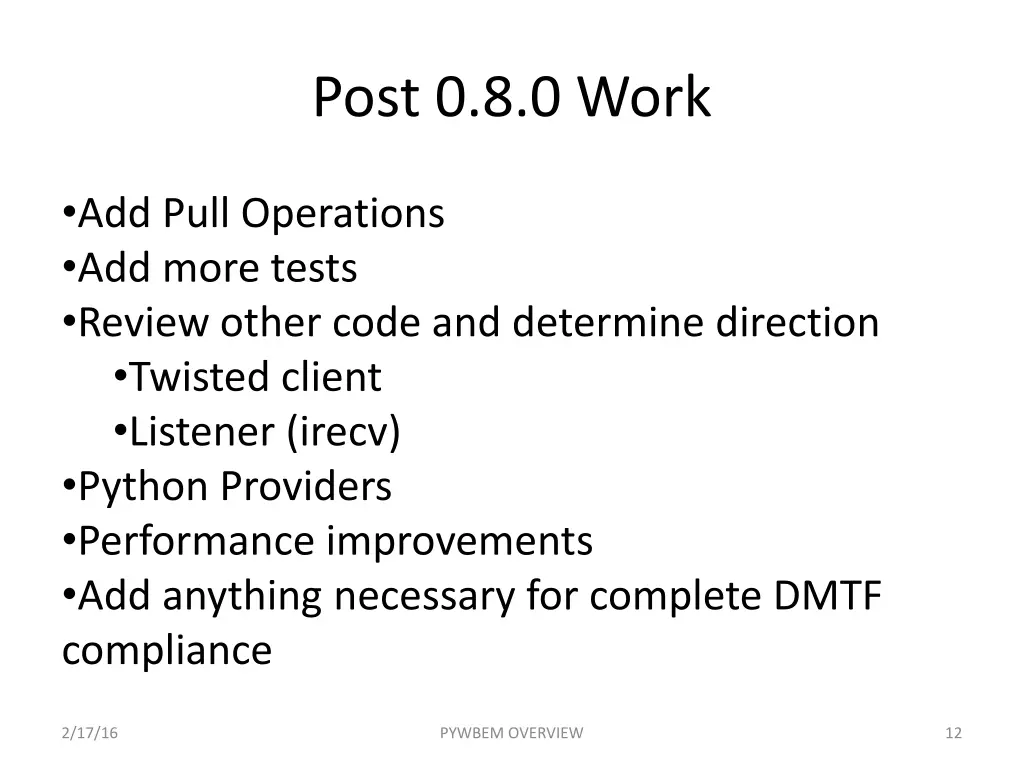 Post 0.8.0 Work

•Add Pull Operations
•Add more tests
•Review other code and determine direction
•Twisted client
•Listener (irecv)
•Python Providers
•Performance improvements
•Add anything necessary for complete DMTF compliance

2/17/16
PYWBEM OVERVIEW
12